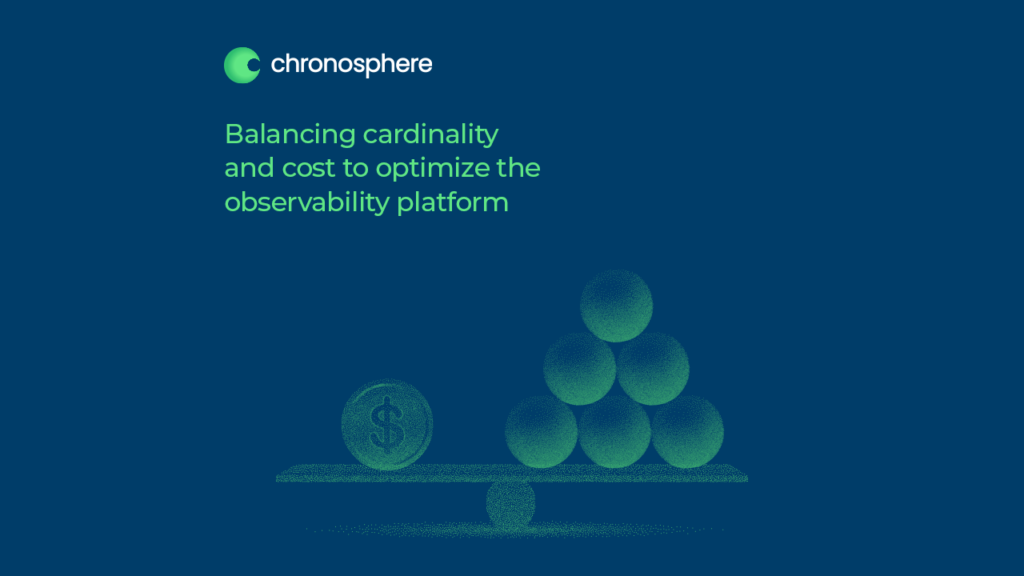 chronosphere

Balancing cardinality and cost to optimize the observability platform

$